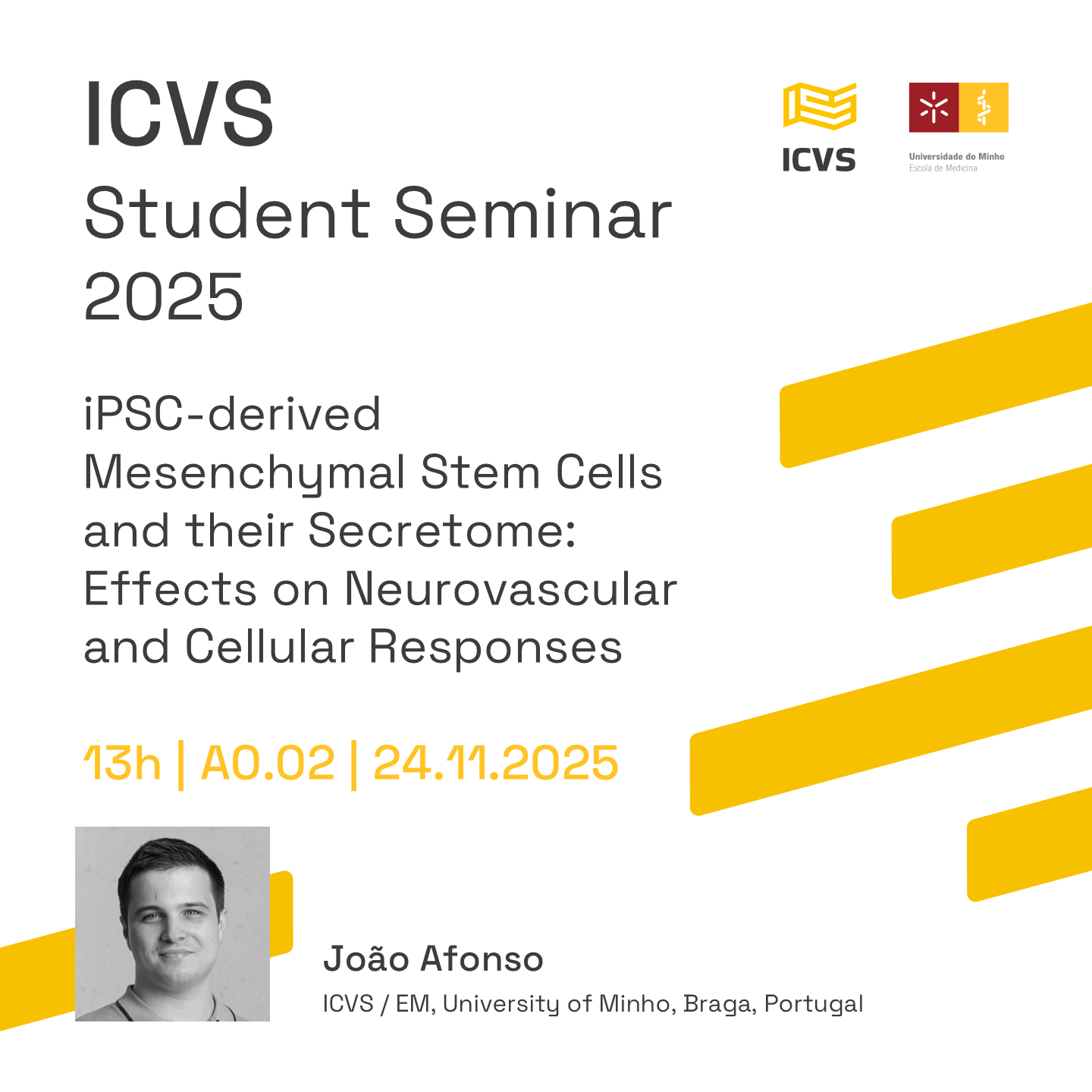 ICVS
Student Seminar
2025

ICVS

Universidade do Minho
Escola de Medicina

iPSC-derived Mesenchymal Stem Cells and their Secretome: Effects on Neurovascular and Cellular Responses

13h | A0.02 | 24.11.2025

João Afonso
ICVS / EM, University of Minho, Braga, Portugal